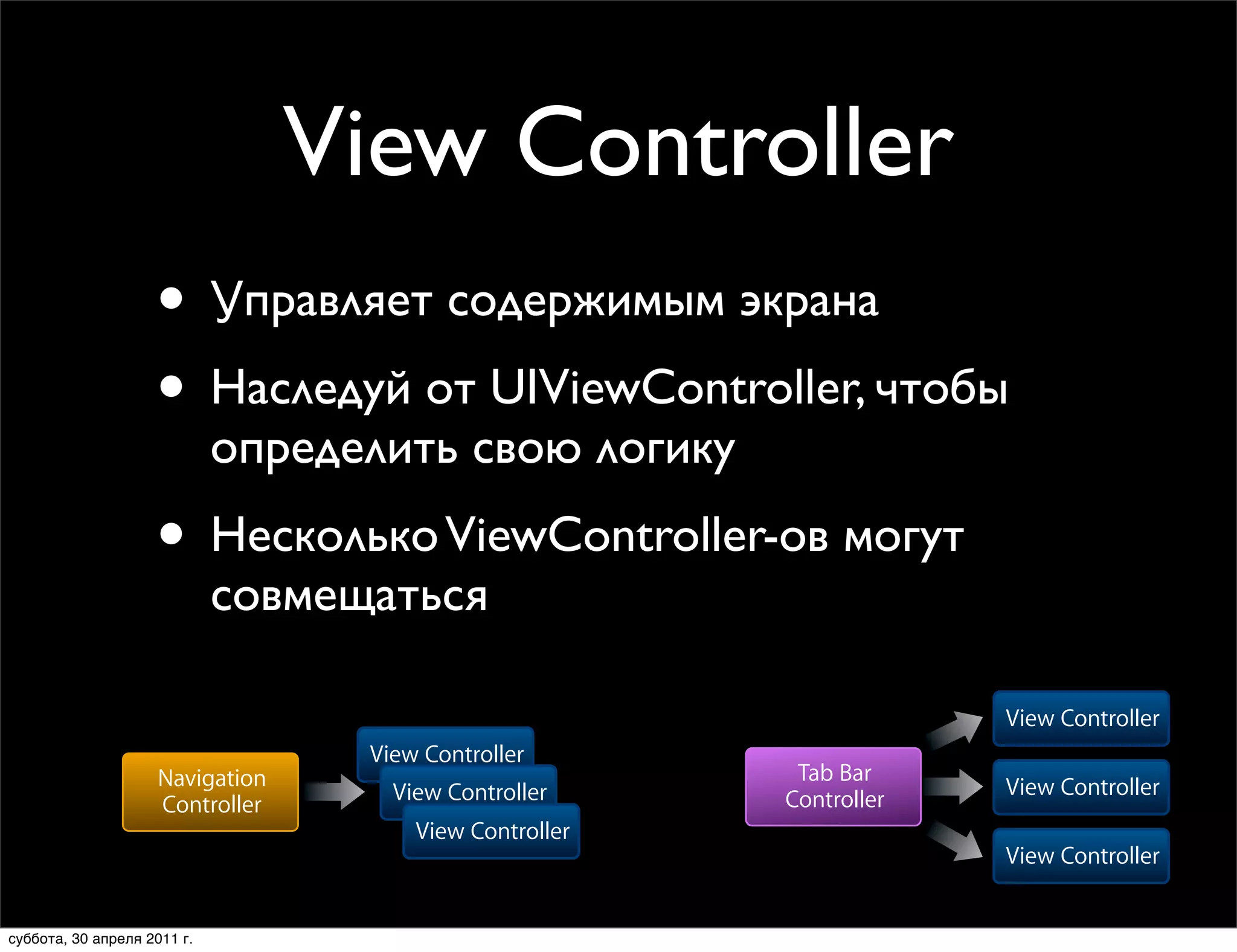 View Controller

• Управляет содержимым экрана

• Наследуй от UIViewController, чтобы определить свою логику

• Несколько ViewController-ов могут совмещаться

Navigation Controller

View Controller

View Controller

View Controller

Tab Bar Controller

View Controller

View Controller

View Controller

суббота, 30 апреля 2011 г.